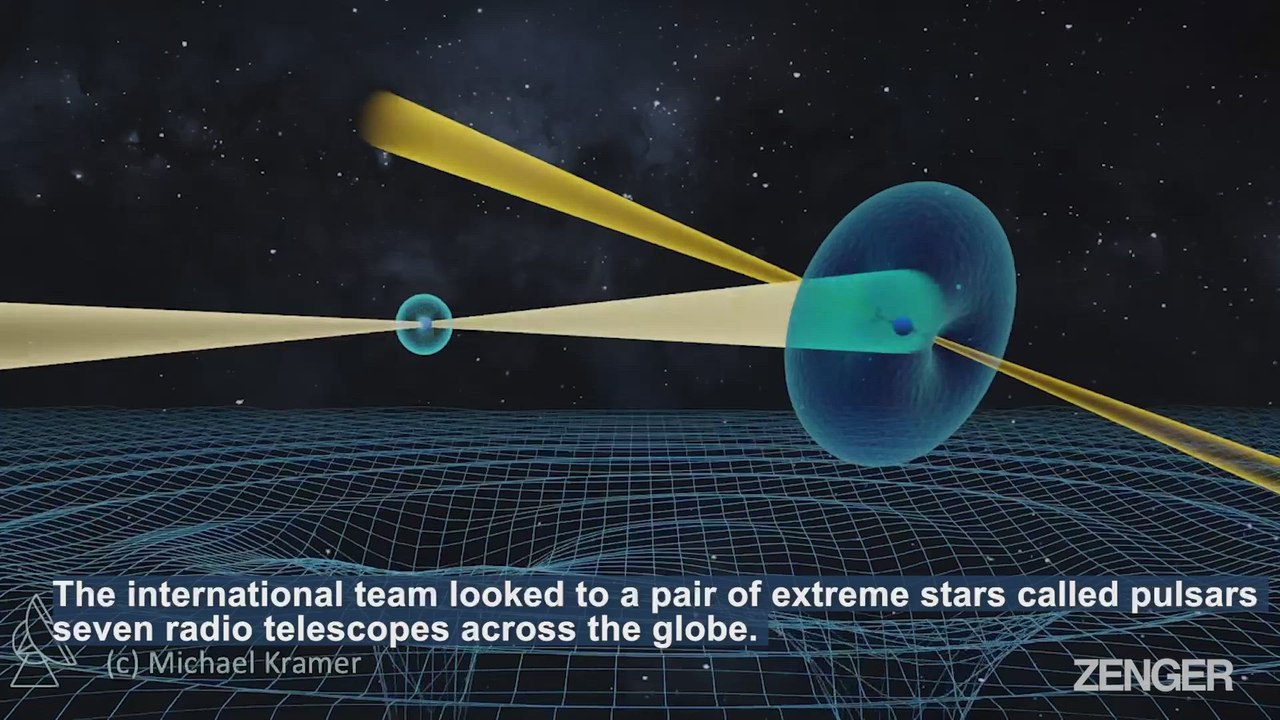 The international team looked to a pair of extreme stars called pulsars seven radio telescopes across the globe.

(c) Michael Kramer

ZENGER